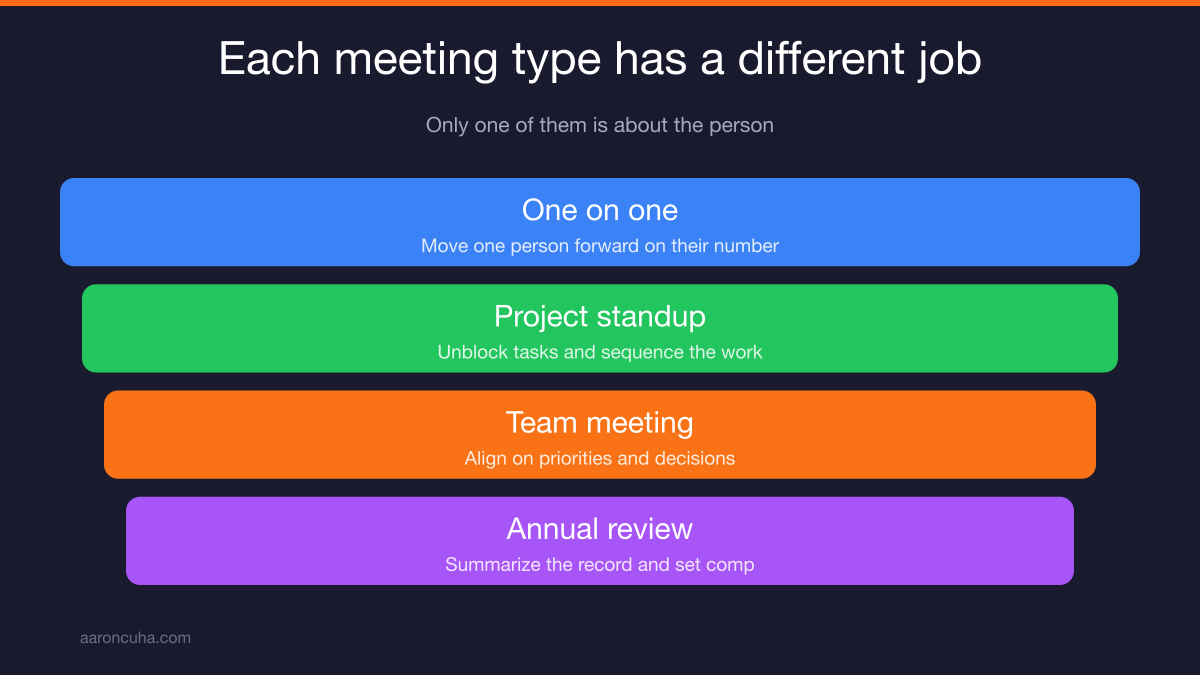 Each meeting type has a different job

Only one of them is about the person

One on one
Move one person forward on their number

Project standup
Unblock tasks and sequence the work

Team meeting
Align on priorities and decisions

Annual review
Summarize the record and set comp

aaroncuha.com